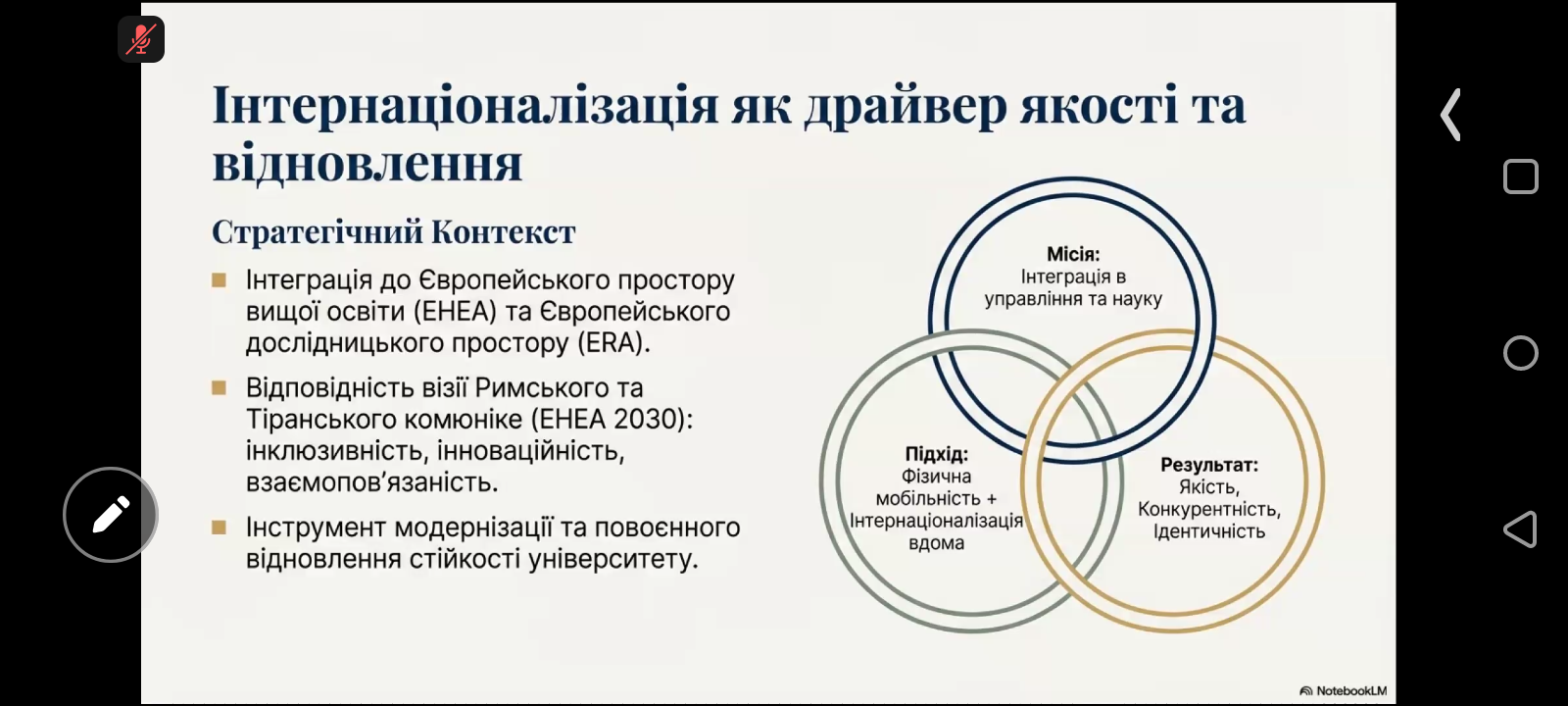 Інтернаціоналізація як драйвер якості та відновлення

Стратегічний Контекст

Інтеграція до Європейського простору вищої освіти (EHEA) та Європейського дослідницького простору (ERA).

Відповідність візії Римського та Тіранського комюніке (EHEA 2030): інклюзивність, інноваційність, взаємопов'язаність.

Інструмент модернізації та повоєнного відновлення стійкості університету.

Місія:
Інтеграція в управління та науку

Підхід:
Фізична мобільність + Інтернаціоналізація вдома

Результат:
Якість, Конкурентність, Ідентичність

NotebookLM